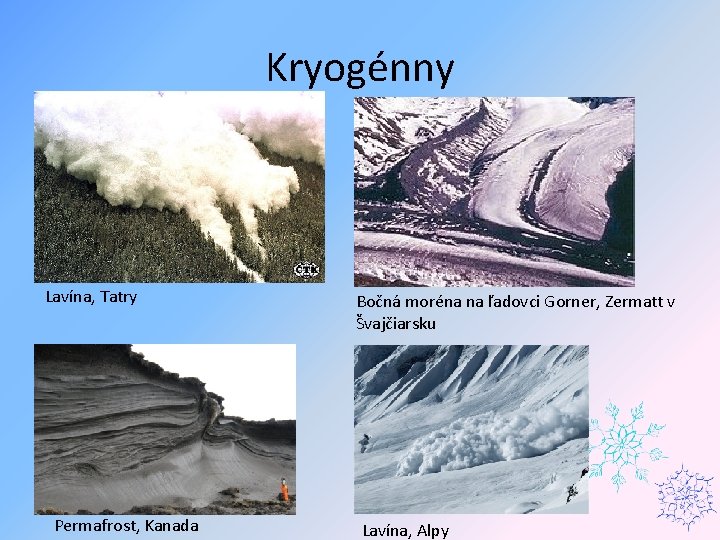 Kryogénny

Lavína, Tatry

Bočná moréna na ľadovci Gorner, Zermatt v Švajčiarsku

Permafrost, Kanada

Lavína, Alpy